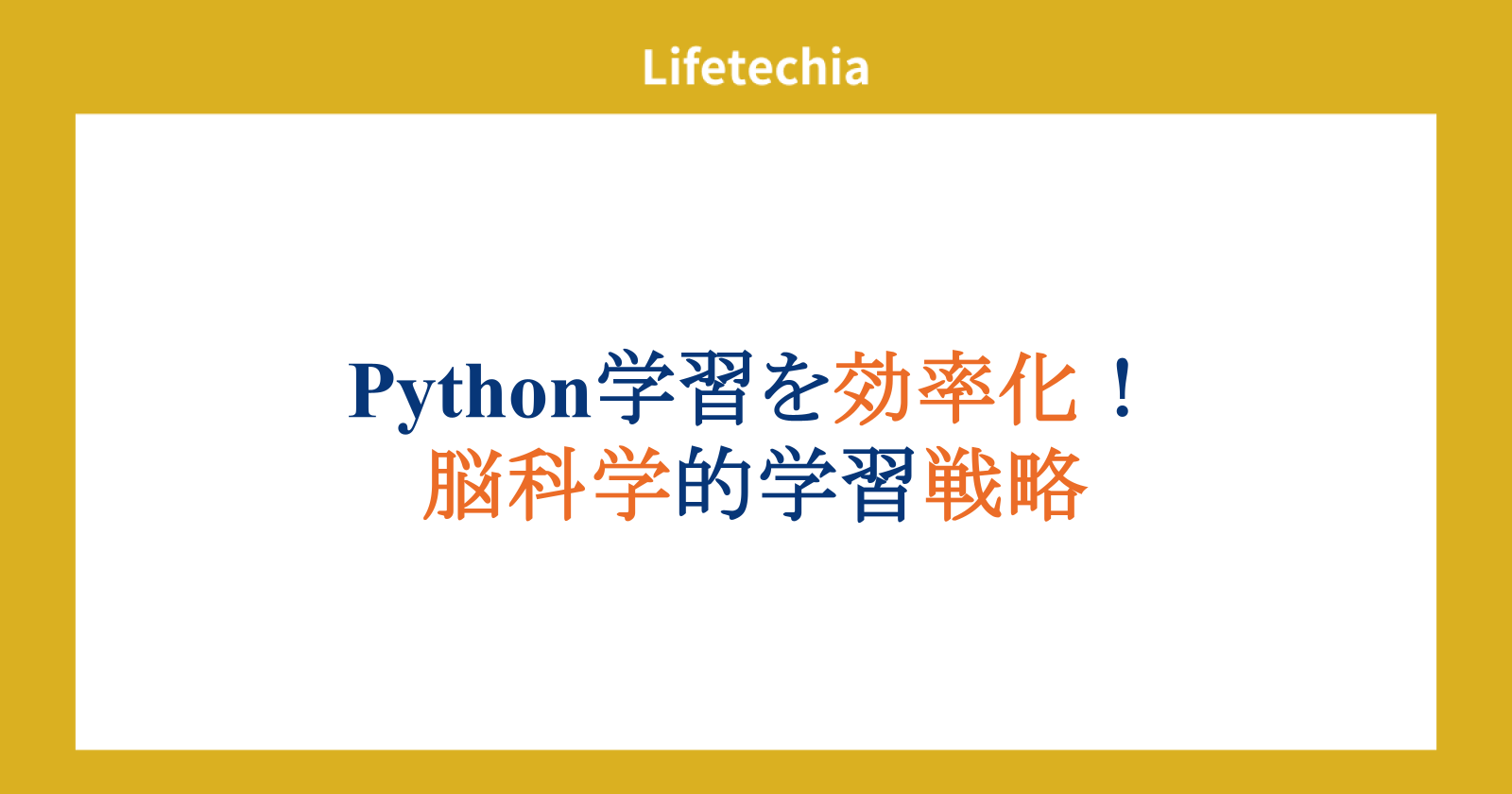 Lifetechia

Python学習を効率化！
脳科学的学習戦略